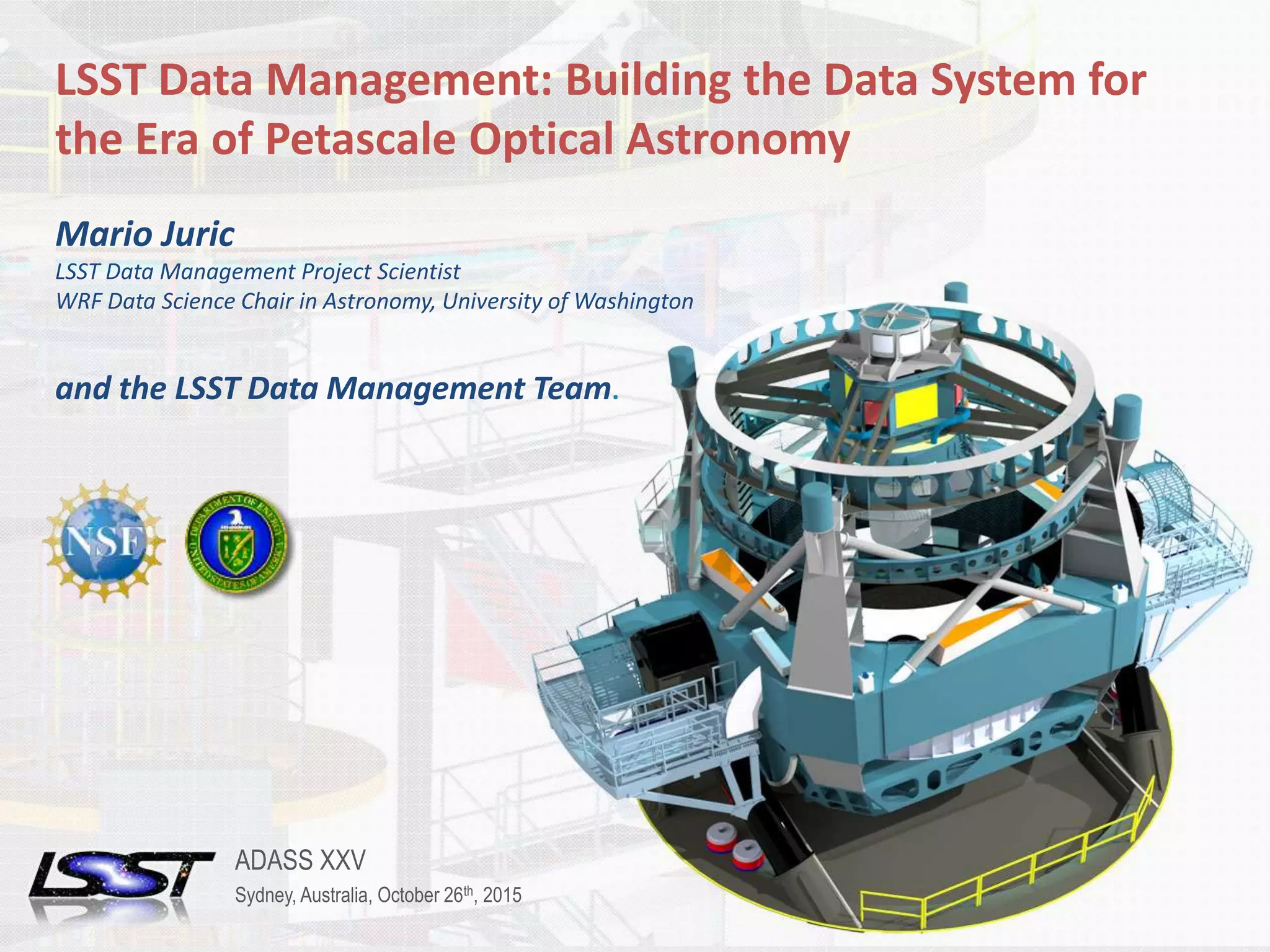 LSST Data Management: Building the Data System for the Era of Petascale Optical Astronomy

Mario Juric

LSST Data Management Project Scientist
WRF Data Science Chair in Astronomy, University of Washington

and the LSST Data Management Team.

NSF

DEPARTMENT OF ENERGY UNITED STATES OF AMERICA

LSST

ADASS XXV

Sydney, Australia, October 26$^{th}$, 2015